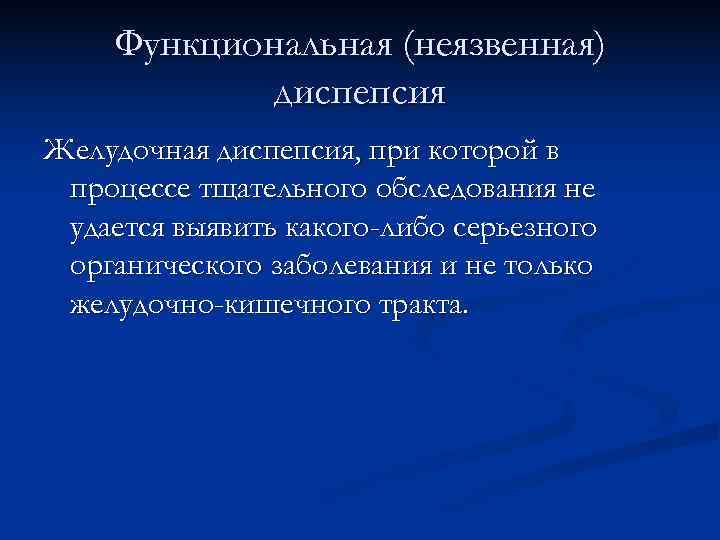 Функциональная (неязвенная) диспепсия

Желудочная диспепсия, при которой в процессе тщательного обследования не удается выявить какого-либо серьезного органического заболевания и не только желудочно-кишечного тракта.